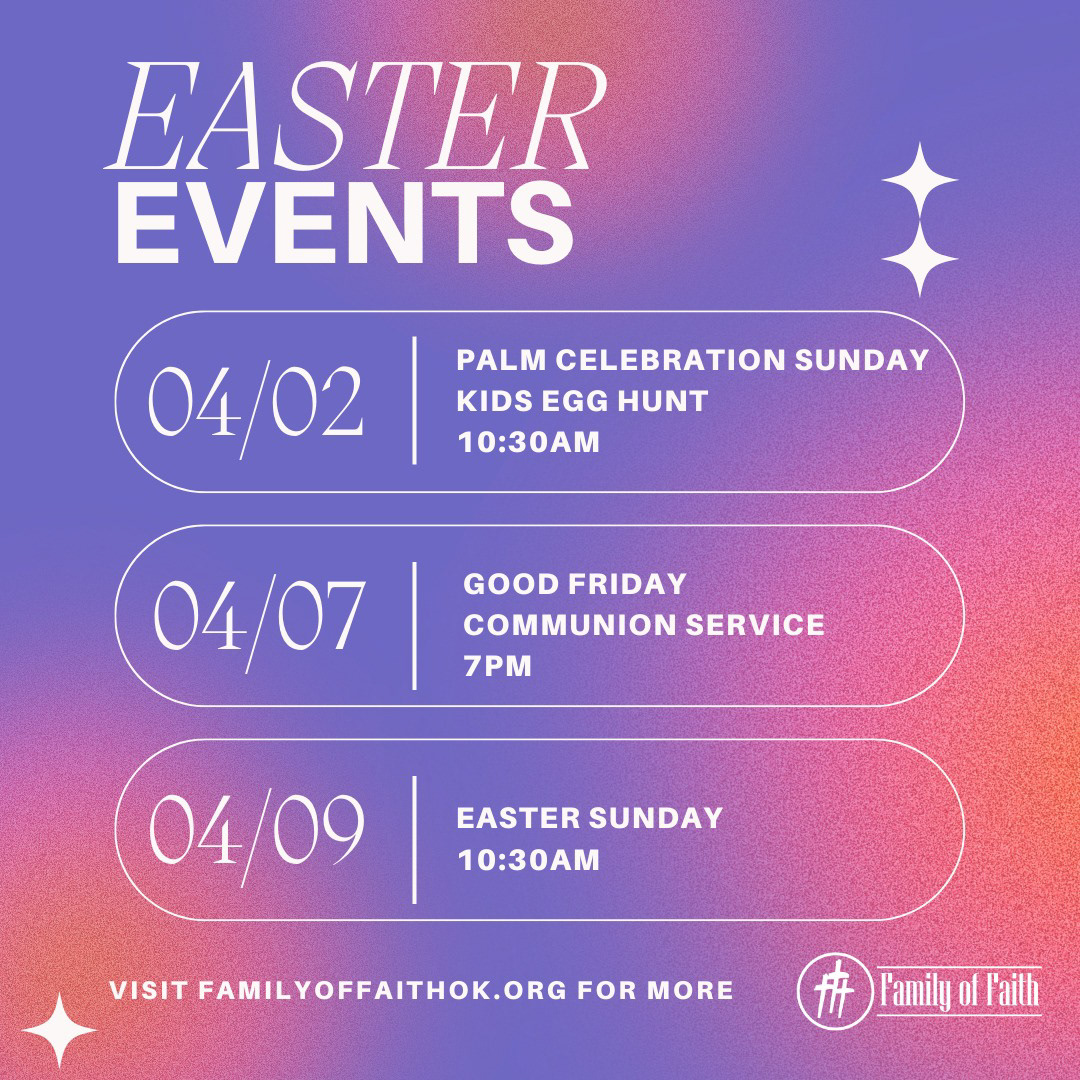 EASTER
EVENTS

04/02
PALM CELEBRATION SUNDAY
KIDS EGG HUNT
10:30AM

04/07
GOOD FRIDAY
COMMUNION SERVICE
7PM

04/09
EASTER SUNDAY
10:30AM

VISIT FAMILYOFFAITHOK.ORG FOR MORE

Family of Faith